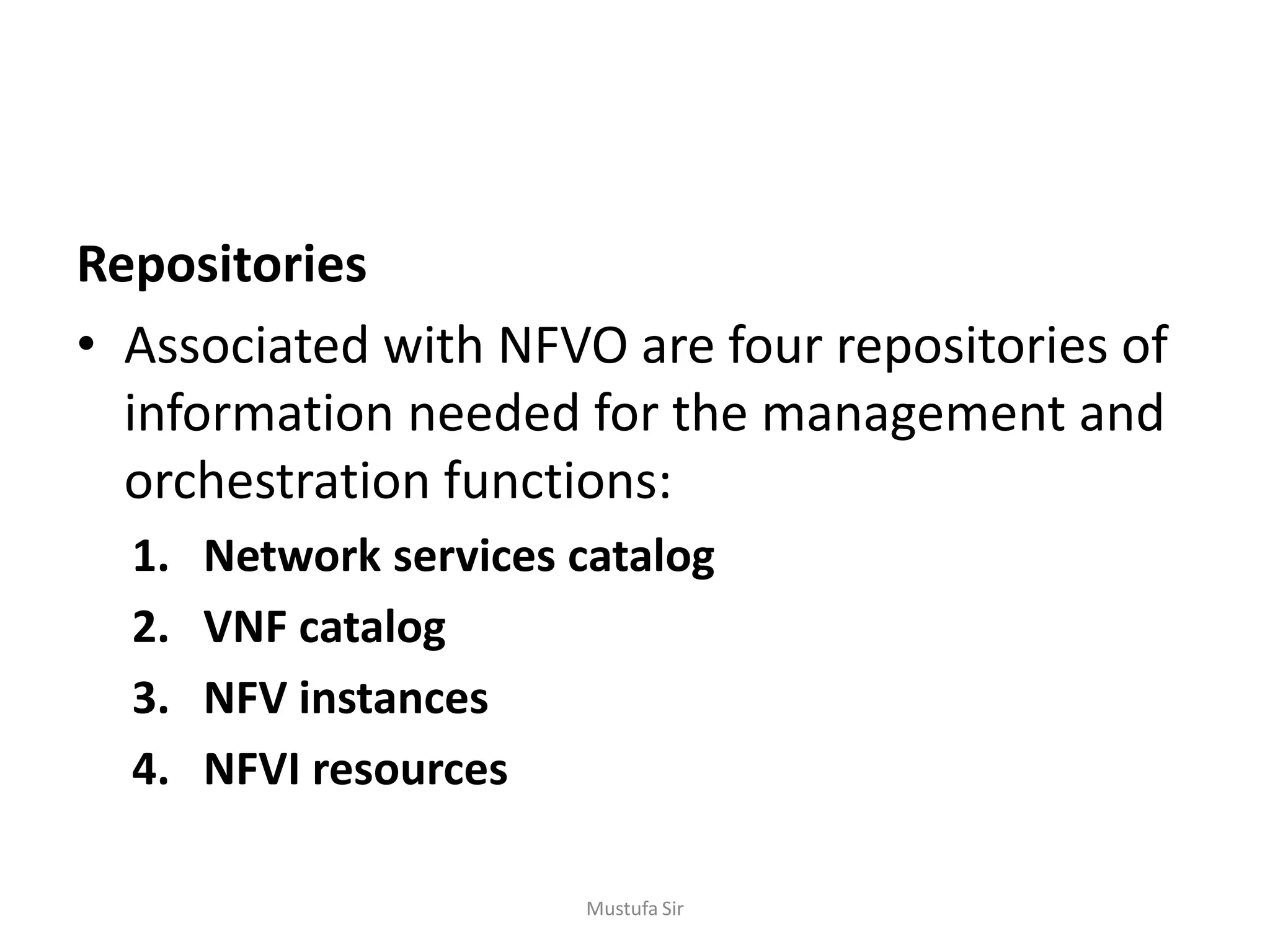 Repositories

• Associated with NFVO are four repositories of information needed for the management and orchestration functions:

1. Network services catalog
2. VNF catalog
3. NFV instances
4. NFVI resources

Mustufa Sir